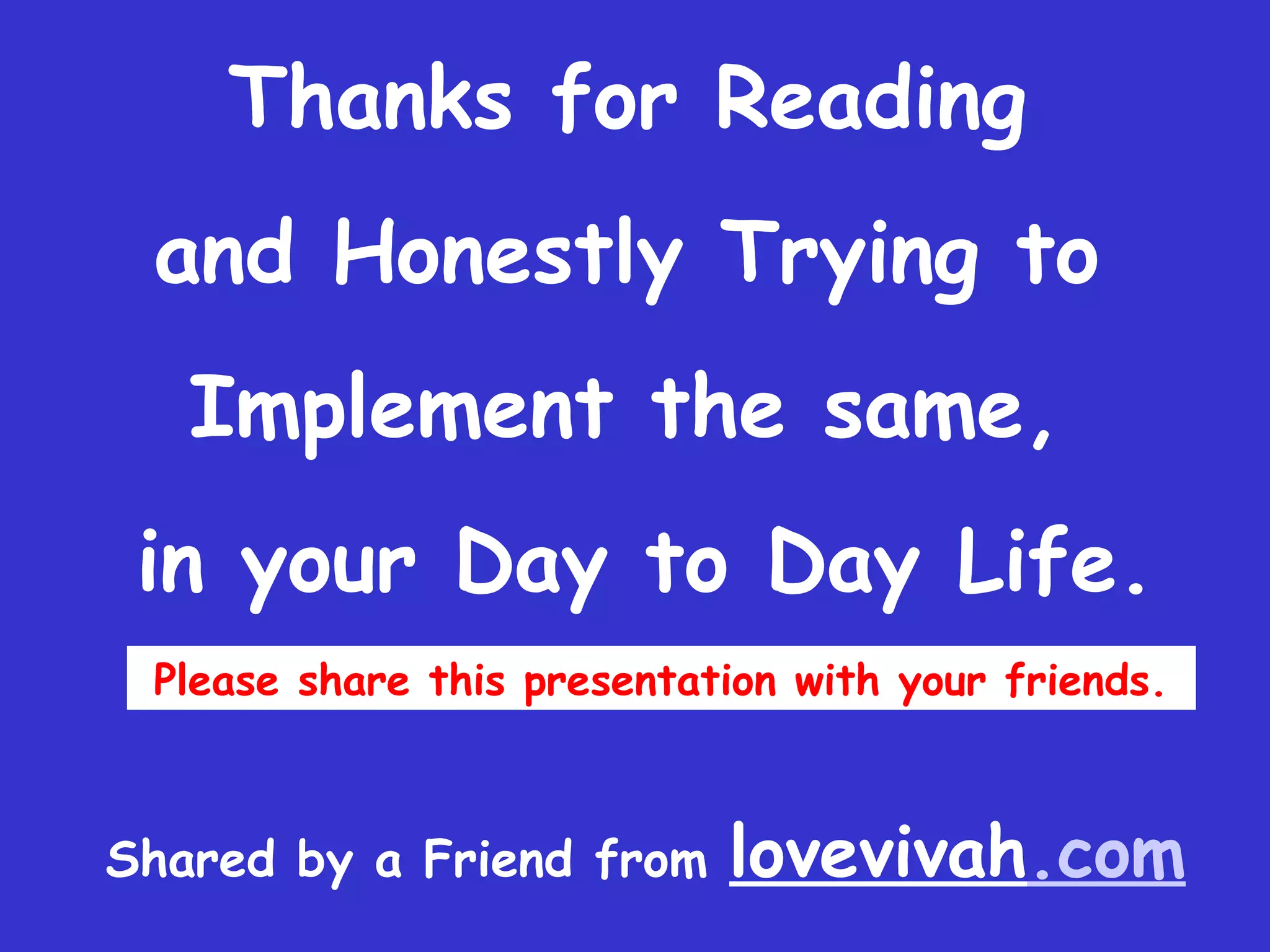 Thanks for Reading and Honestly Trying to Implement the same, in your Day to Day Life.

Please share this presentation with your friends.

Shared by a Friend from lovevivah.com